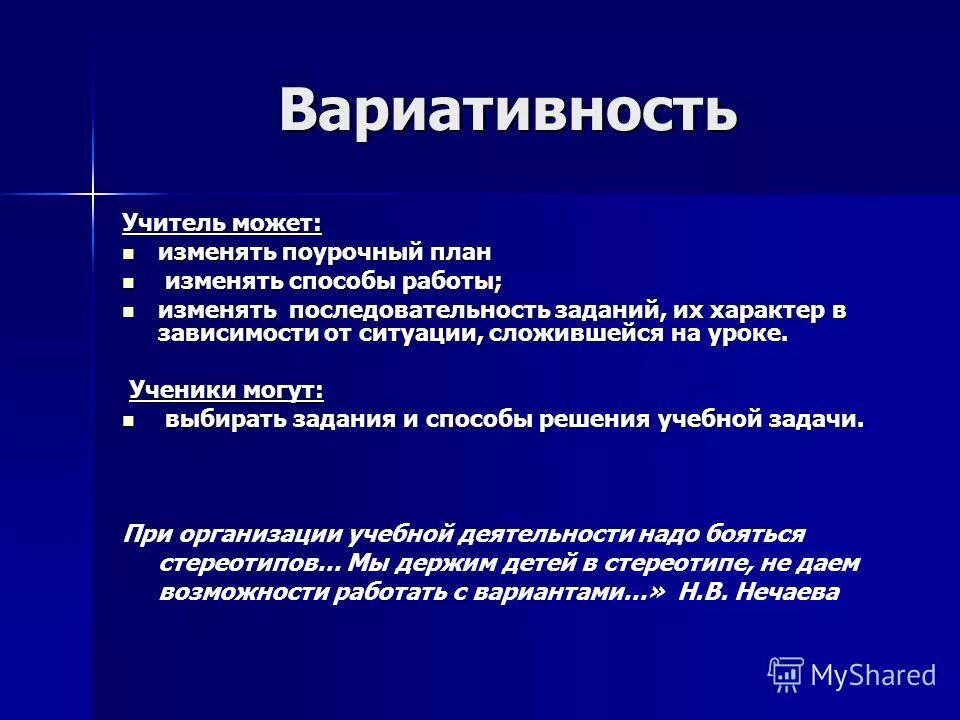 Вариативность

Учитель может:
- изменять поурочный план
- изменять способы работы;
- изменять последовательность заданий, их характер в зависимости от ситуации, сложившейся на уроке.

Ученики могут:
- выбирать задания и способы решения учебной задачи.

При организации учебной деятельности надо бояться стереотипов… Мы держим детей в стереотипе, не даем возможности работать с вариантами…» Н.В. Нечаева

MyShared